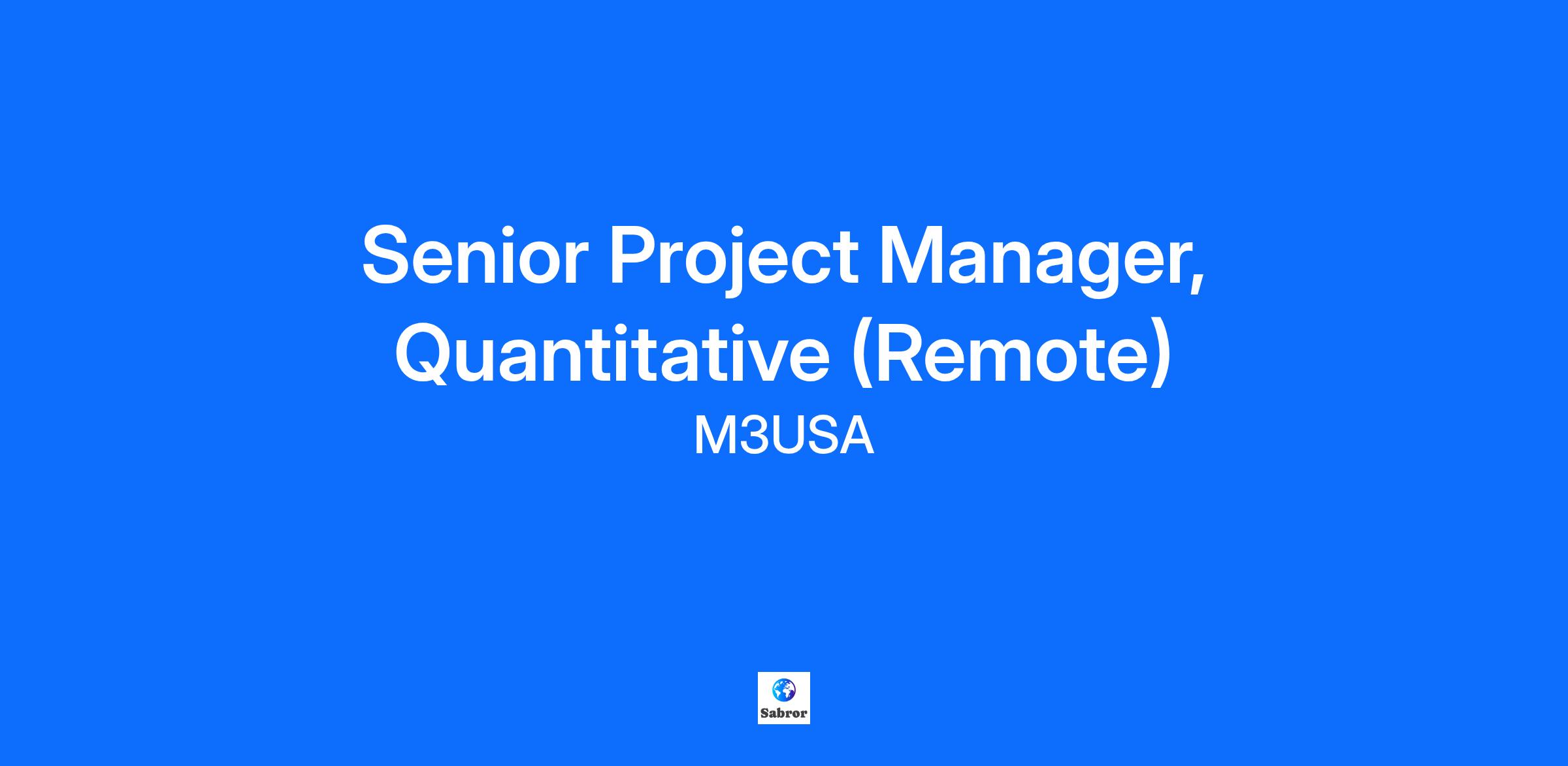 Senior Project Manager, Quantitative (Remote)

M3USA

Sabror